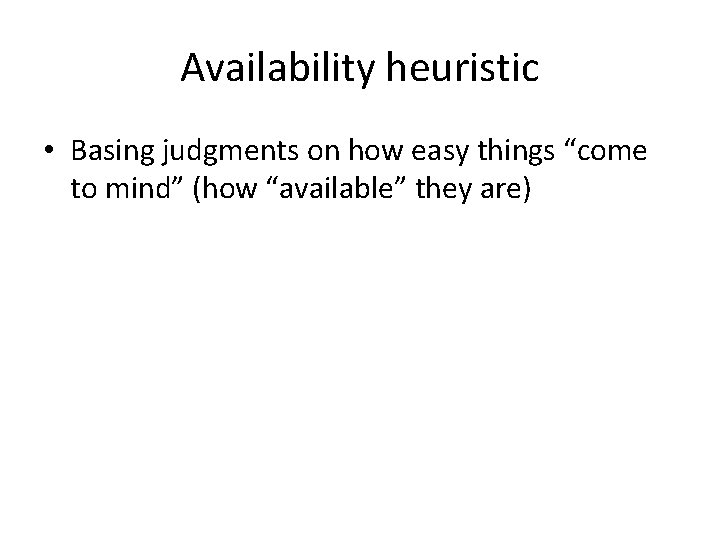 Availability heuristic

• Basing judgments on how easy things “come to mind” (how “available” they are)